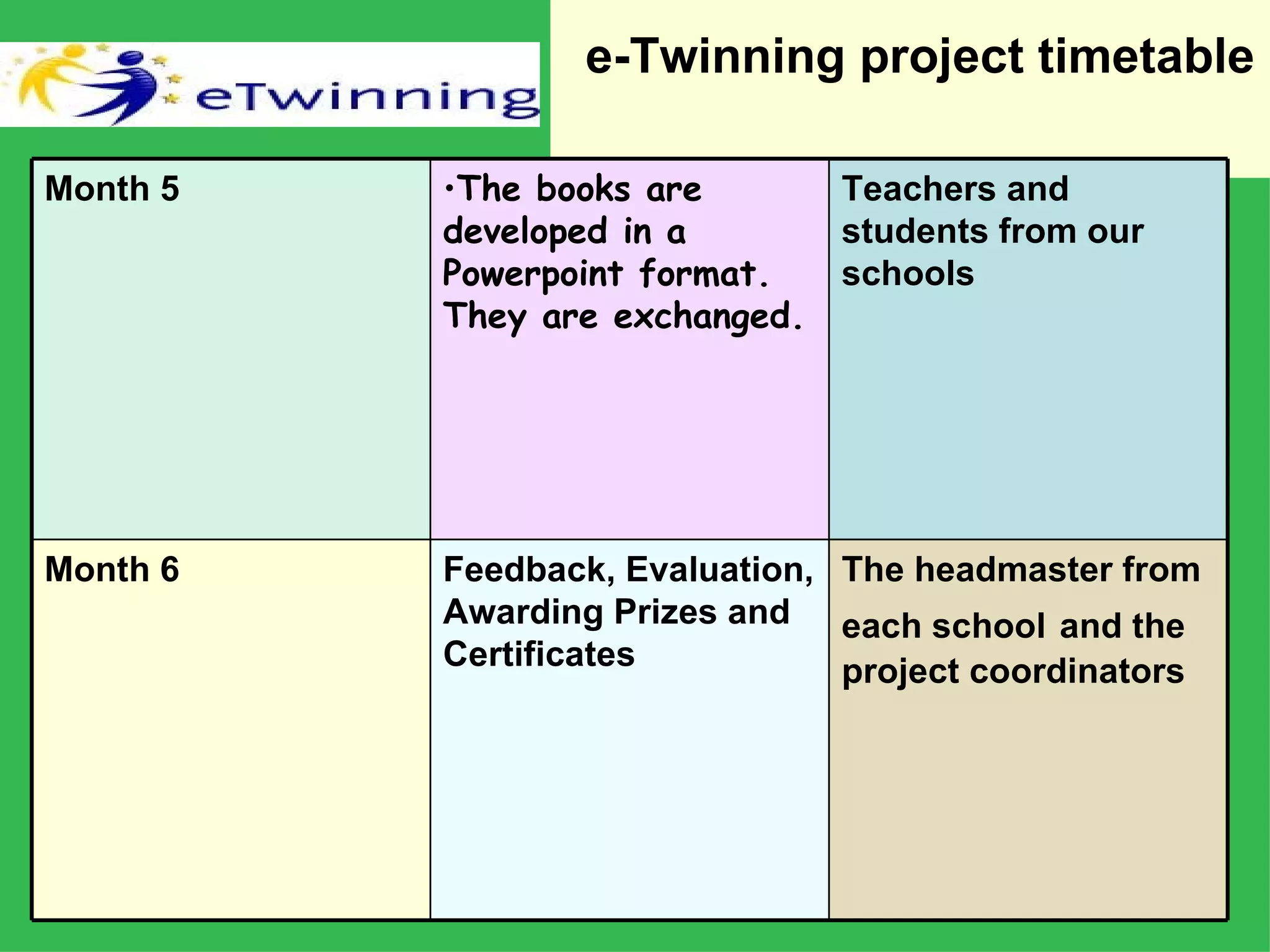 eTwinning

e-Twinning project timetable

| Month 5 | •The books are developed in a Powerpoint format. They are exchanged. | Teachers and students from our schools |
|---|---|---|
| Month 6 | Feedback, Evaluation, Awarding Prizes and Certificates | The headmaster from each school and the project coordinators |